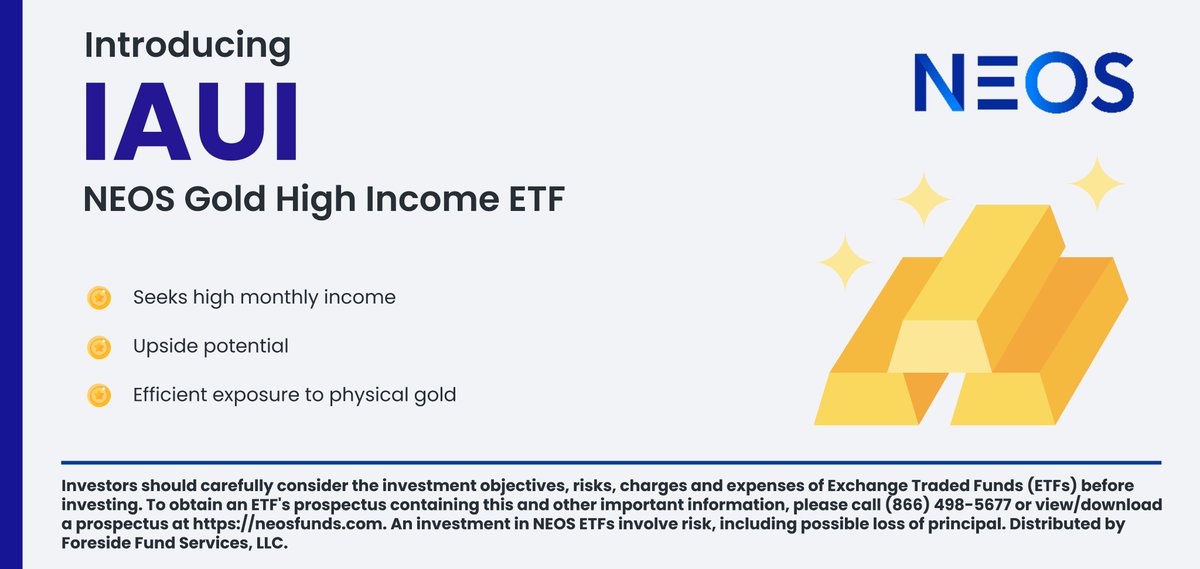 Introducing

IAUI

NEOS Gold High Income ETF

NEOS

Seeks high monthly income

Upside potential

Efficient exposure to physical gold

Investors should carefully consider the investment objectives, risks, charges and expenses of Exchange Traded Funds (ETFs) before investing. To obtain an ETF's prospectus containing this and other important information, please call (866) 498-5677 or view/download a prospectus at https://neosfunds.com. An investment in NEOS ETFs involve risk, including possible loss of principal. Distributed by Foreside Fund Services, LLC.